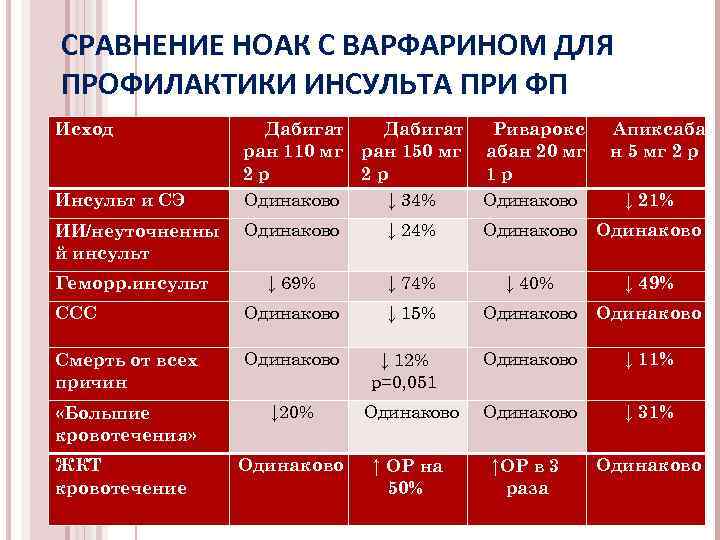 СРАВНЕНИЕ НОАК С ВАРФАРИНОМ ДЛЯ ПРОФИЛАКТИКИ ИНСУЛЬТА ПРИ ФП

| Исход | Дабигатран 110 мг 2 р | Дабигатран 150 мг 2 р | Ривароксабан 20 мг 1 р | Апиксабан 5 мг 2 р |
|---|---|---|---|---|
| Инсульт и СЭ | Одинаково | ↓ 34% | Одинаково | ↓ 21% |
| ИИ/неуточненный инсульт | Одинаково | ↓ 24% | Одинаково | Одинаково |
| Геморр.инсульт | ↓ 69% | ↓ 74% | ↓ 40% | ↓ 49% |
| ССС | Одинаково | ↓ 15% | Одинаково | Одинаково |
| Смерть от всех причин | Одинаково | ↓ 12% р=0,051 | Одинаково | ↓ 11% |
| «Большие кровотечения» | ↓20% | Одинаково | Одинаково | ↓ 31% |
| ЖКТ кровотечение | Одинаково | ↑ ОР на 50% | ↑ОР в 3 раза | Одинаково |